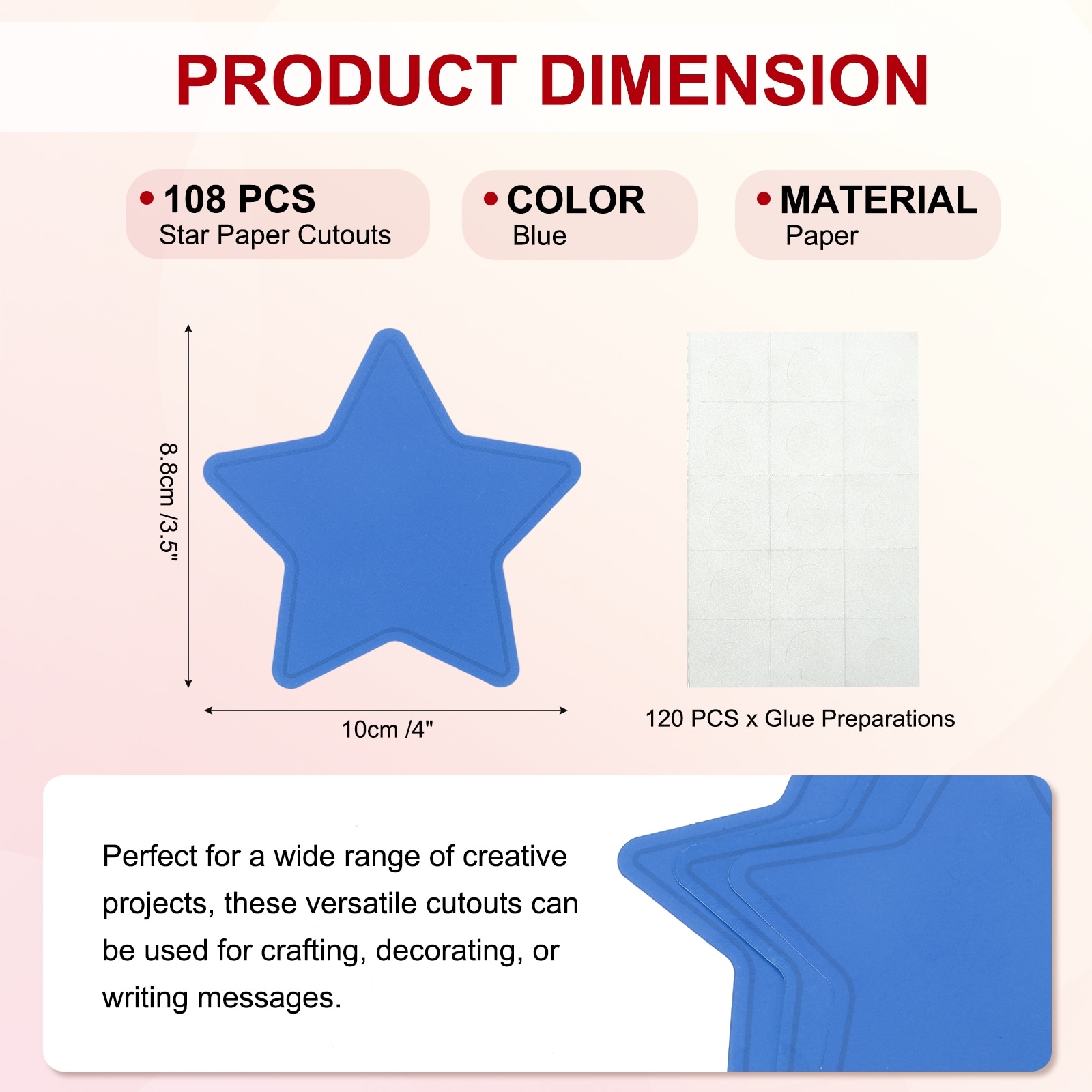 PRODUCT DIMENSION

• 108 PCS
Star Paper Cutouts

• COLOR
Blue

• MATERIAL
Paper

8.8cm /3.5"

10cm /4"

120 PCS x Glue Preparations

Perfect for a wide range of creative projects, these versatile cutouts can be used for crafting, decorating, or writing messages.